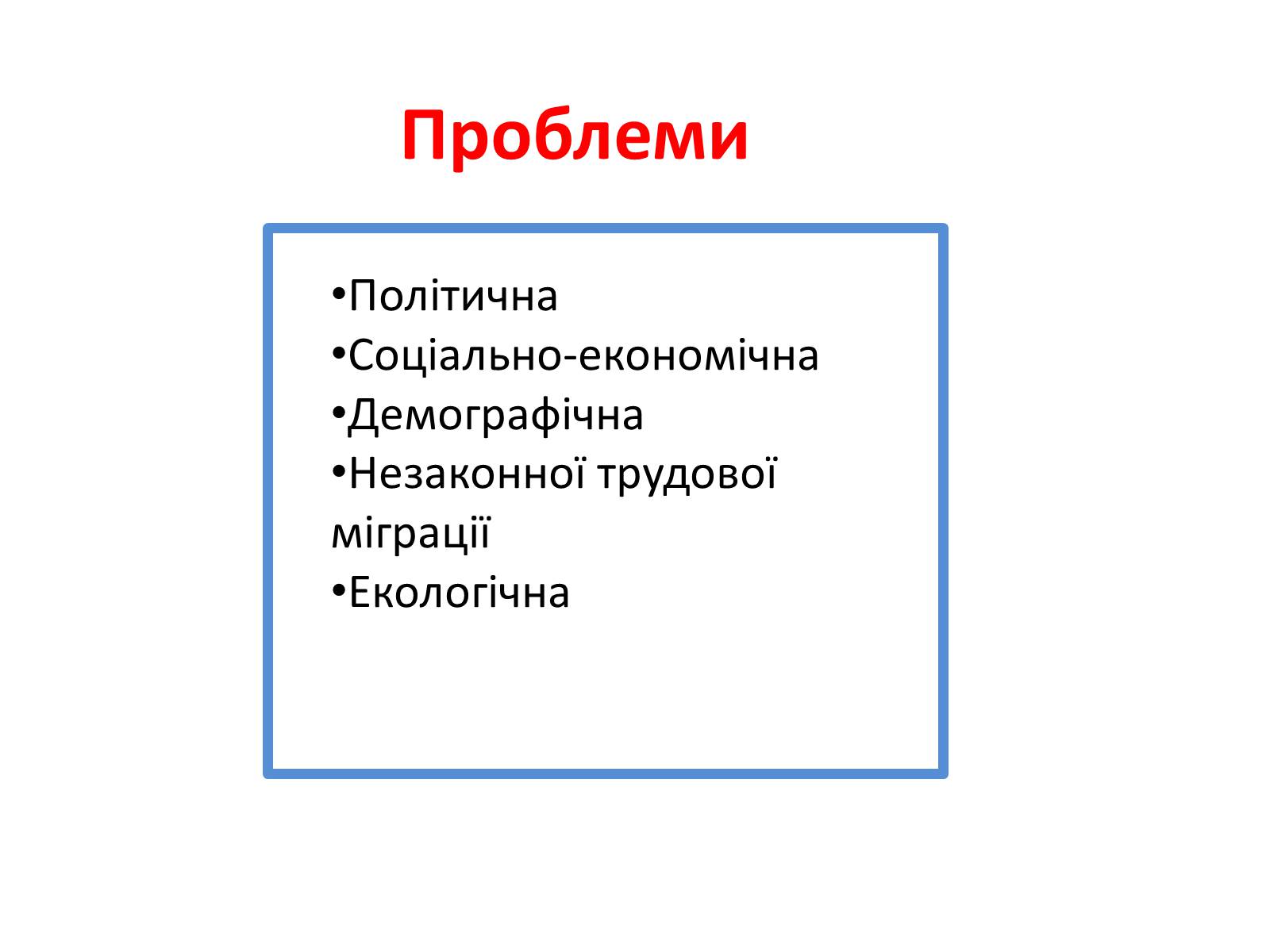 Проблеми

•Політична
•Соціально-економічна
•Демографічна
•Незаконної трудової міграції
•Екологічна